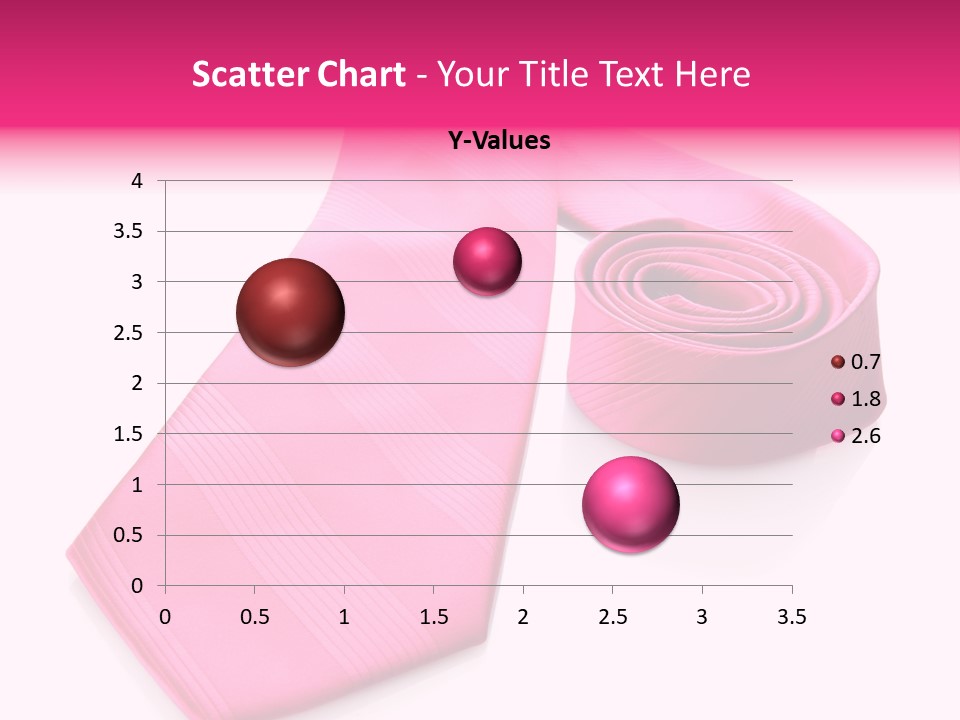 Scatter Chart - Your Title Text Here

Y-Values

4
3.5
3
2.5
2
1.5
1
0.5
0

0 0.5 1 1.5 2 2.5 3 3.5

0.7
1.8
2.6